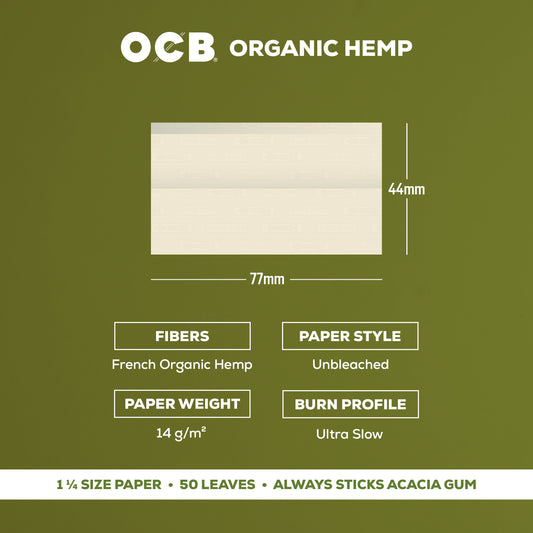 OCB ORGANIC HEMP

44mm

77mm

FIBERS
French Organic Hemp

PAPER STYLE
Unbleached

PAPER WEIGHT
14 g/m²

BURN PROFILE
Ultra Slow

1 ¼ SIZE PAPER • 50 LEAVES • ALWAYS STICKS ACACIA GUM